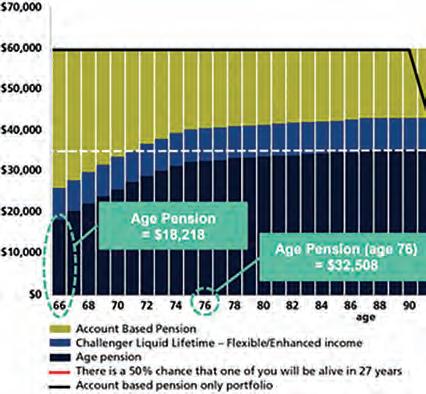 $70,000
$60,000
$50,000
$40,000
$30,000
$20,000
$10,000
$0

Age Pension = $18,218

Age Pension (age 76) = $32,508

66 68 70 72 74 76 78 80 82 84 86 88 90
age

Account Based Pension
Challenger Liquid Lifetime – Flexible/Enhanced income
Age pension
There is a 50% chance that one of you will be alive in 27 years
Account based pension only portfolio